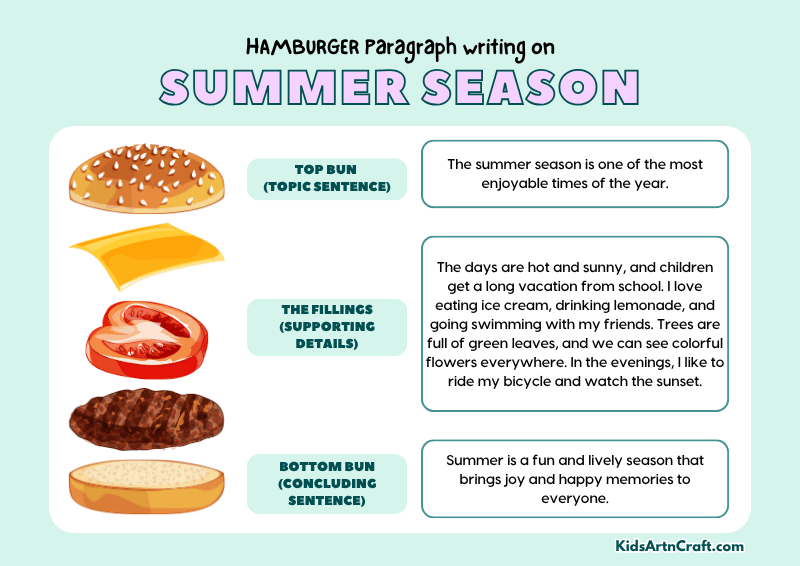 HAMBURGER Paragraph writing on
SUMMER SEASON

TOP BUN (TOPIC SENTENCE)

The summer season is one of the most enjoyable times of the year.

THE FILLINGS (SUPPORTING DETAILS)

The days are hot and sunny, and children get a long vacation from school. I love eating ice cream, drinking lemonade, and going swimming with my friends. Trees are full of green leaves, and we can see colorful flowers everywhere. In the evenings, I like to ride my bicycle and watch the sunset.

BOTTOM BUN (CONCLUDING SENTENCE)

Summer is a fun and lively season that brings joy and happy memories to everyone.

KidsArtnCraft.com